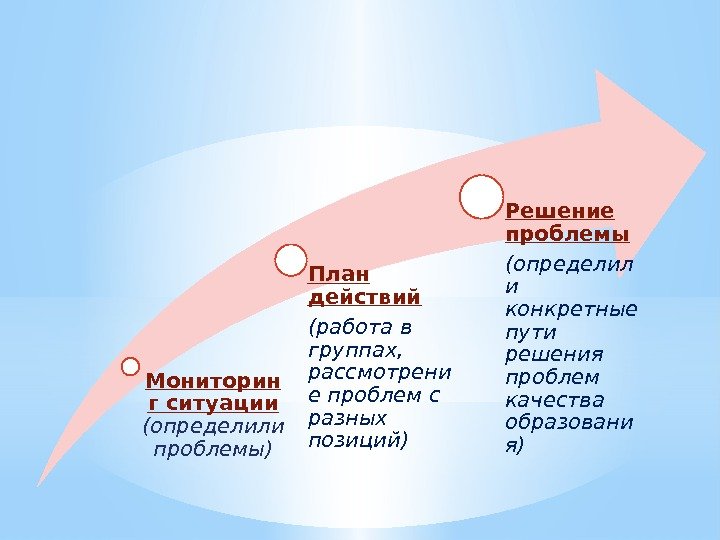 Мониторинг ситуации
(определили проблемы)

План действий
(работа в группах, рассмотрение проблем с разных позиций)

Решение проблемы
(определили конкретные пути решения проблем качества образования)